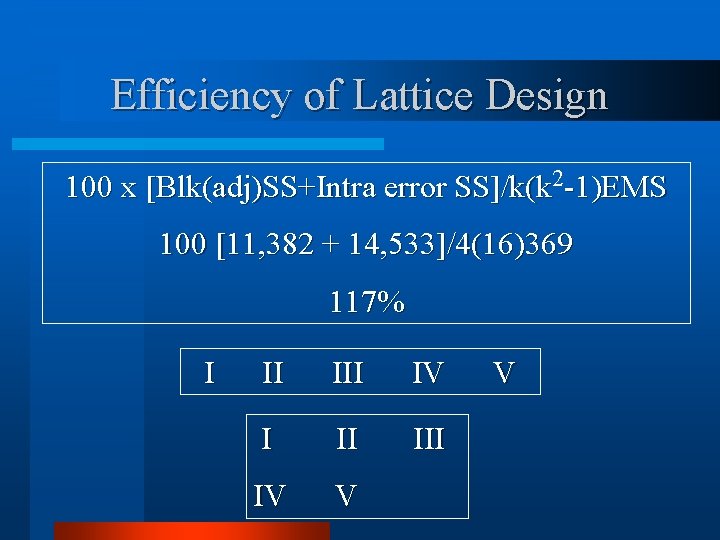 Efficiency of Lattice Design

100 x [Blk(adj)SS+Intra error SS]/k($k^2$-1)EMS

100 [11,382 + 14,533]/4(16)369

117%

I II III IV V

I II III

IV V